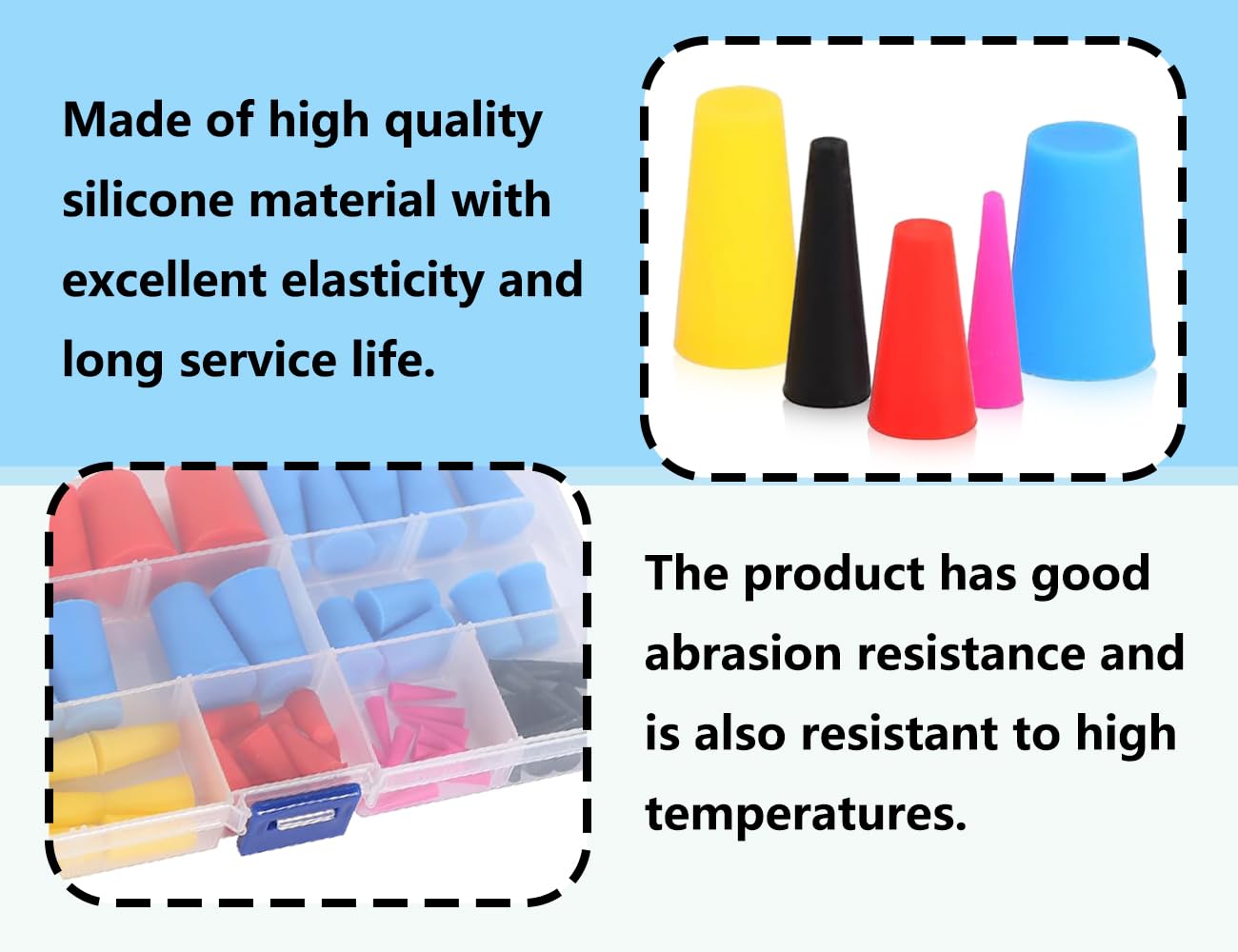 Made of high quality silicone material with excellent elasticity and long service life.

The product has good abrasion resistance and is also resistant to high temperatures.